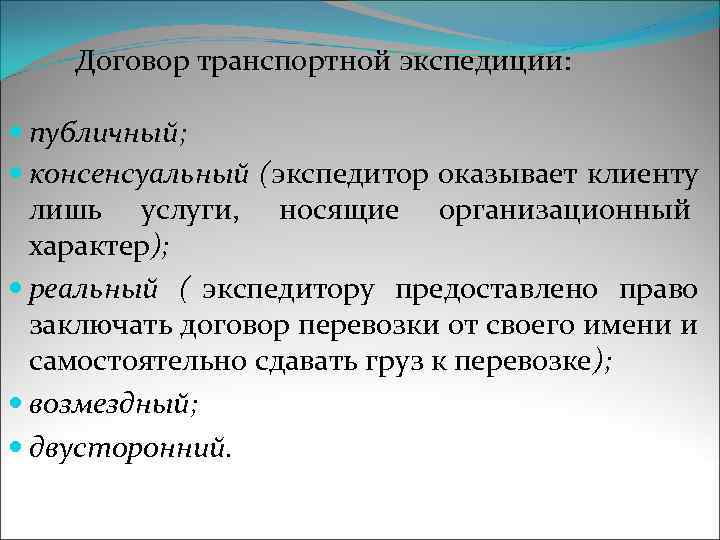 Договор транспортной экспедиции:

публичный;

консенсуальный (экспедитор оказывает клиенту лишь услуги, носящие организационный характер);

реальный ( экспедитору предоставлено право заключать договор перевозки от своего имени и самостоятельно сдавать груз к перевозке);

возмездный;

двусторонний.